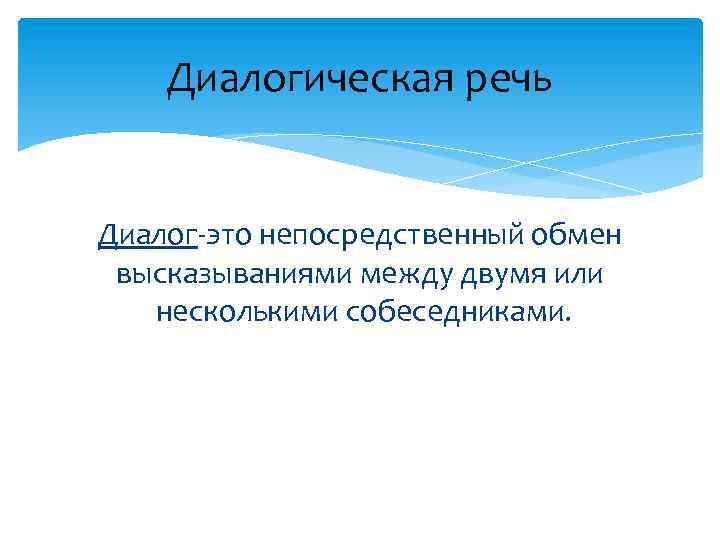 Диалогическая речь

Диалог-это непосредственный обмен высказываниями между двумя или несколькими собеседниками.